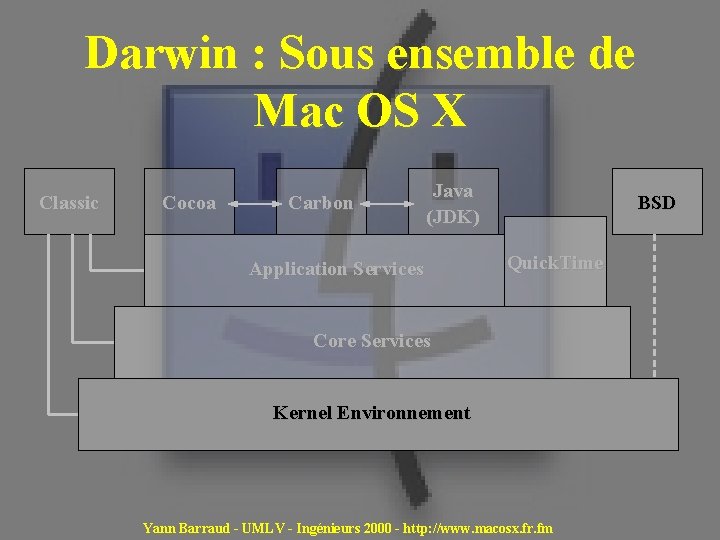 Darwin : Sous ensemble de Mac OS X

Classic

Cocoa

Carbon

Java (JDK)

BSD

Application Services

QuickTime

Core Services

Kernel Environnement

Yann Barraud - UMLV - Ingénieurs 2000 - http://www.macosx.fr.fm